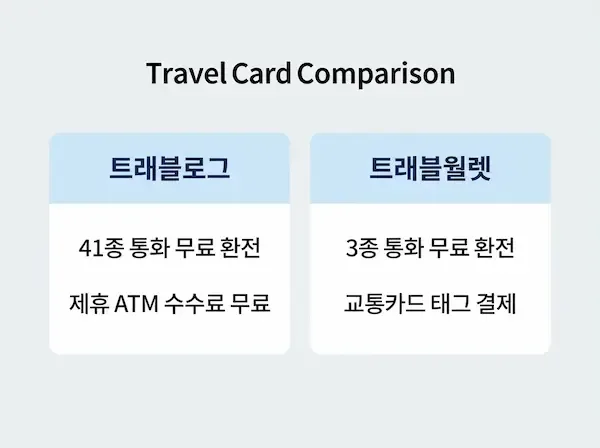 Travel Card Comparison

트래블로그

41종 통화 무료 환전

제휴 ATM 수수료 무료

트래블월렛

3종 통화 무료 환전

교통카드 태그 결제